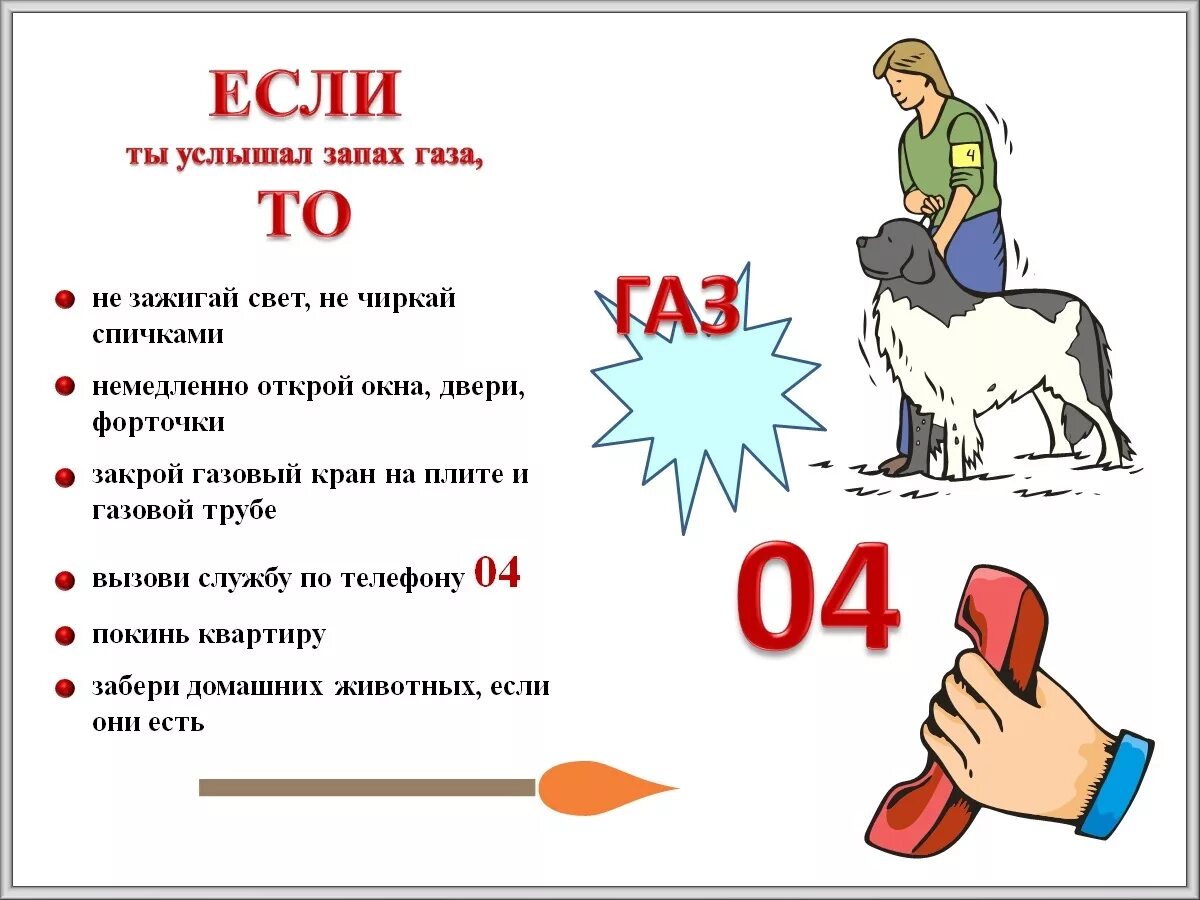 ЕСЛИ
ты услышал запах газа,
ТО

не зажигай свет, не чиркай спичками

немедленно открой окна, двери, форточки

закрой газовый кран на плите и газовой трубе

вызови службу по телефону 04

покинь квартиру

забери домашних животных, если они есть

ГАЗ

4

04